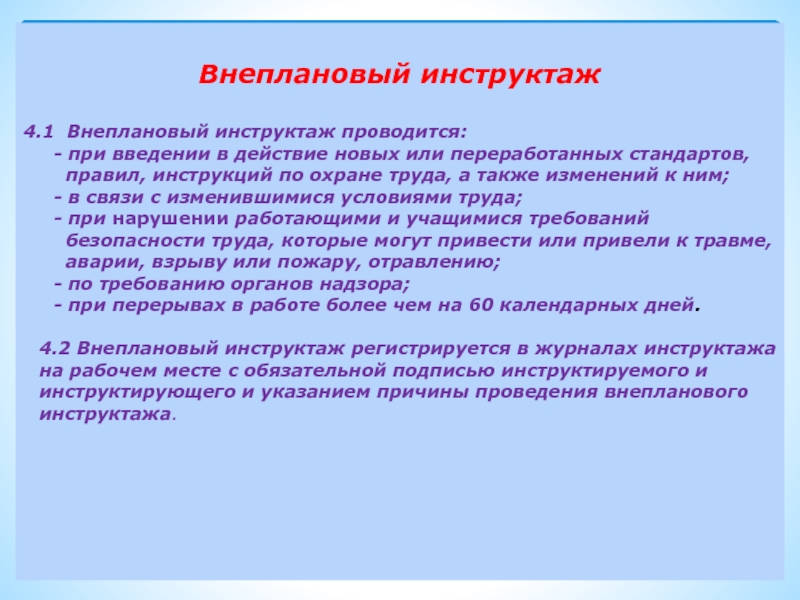 Внеплановый инструктаж

4.1 Внеплановый инструктаж проводится:
- при введении в действие новых или переработанных стандартов, правил, инструкций по охране труда, а также изменений к ним;
- в связи с изменившимися условиями труда;
- при нарушении работающими и учащимися требований безопасности труда, которые могут привести или привели к травме, аварии, взрыву или пожару, отравлению;
- по требованию органов надзора;
- при перерывах в работе более чем на 60 календарных дней.

4.2 Внеплановый инструктаж регистрируется в журналах инструктажа на рабочем месте с обязательной подписью инструктируемого и инструктирующего и указанием причины проведения внепланового инструктажа.